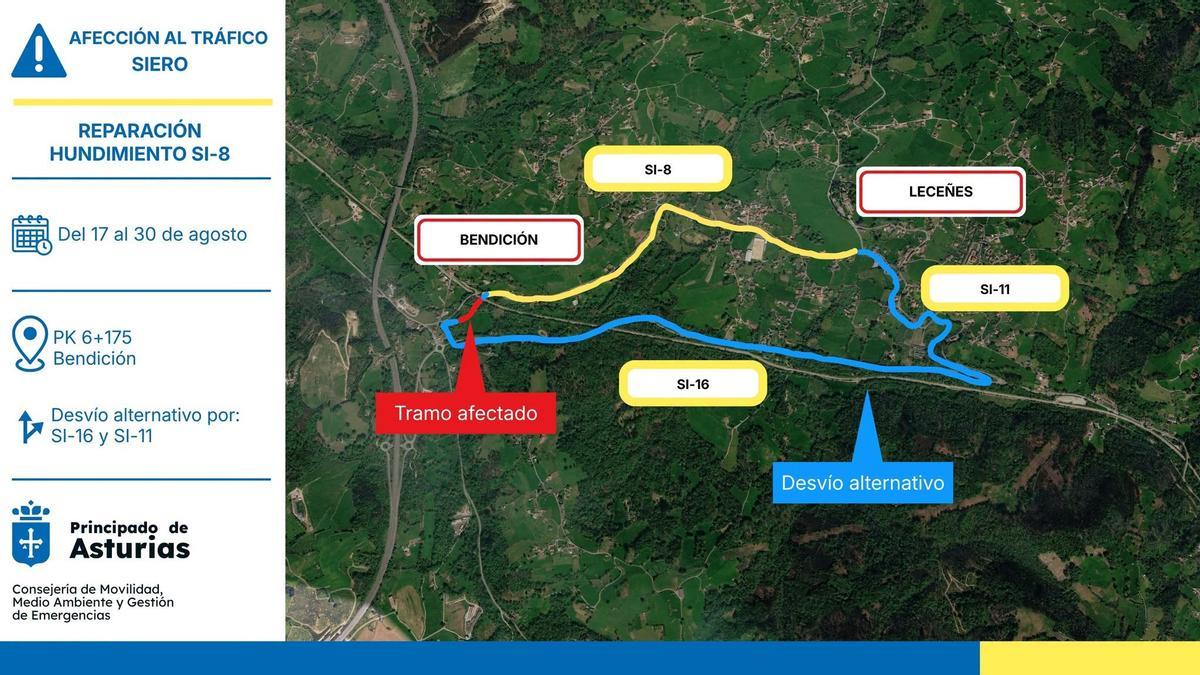 AFECCIÓN AL TRÁFICO
SIERO

REPARACIÓN
HUNDIMIENTO SI-8

Del 17 al 30 de agosto

PK 6+175
Bendición

Desvío alternativo por:
SI-16 y SI-11

Principado de
Asturias

Consejería de Movilidad, Medio Ambiente y Gestión de Emergencias

SI-8

LECEÑES

BENDICIÓN

SI-11

SI-16

Tramo afectado

Desvío alternativo